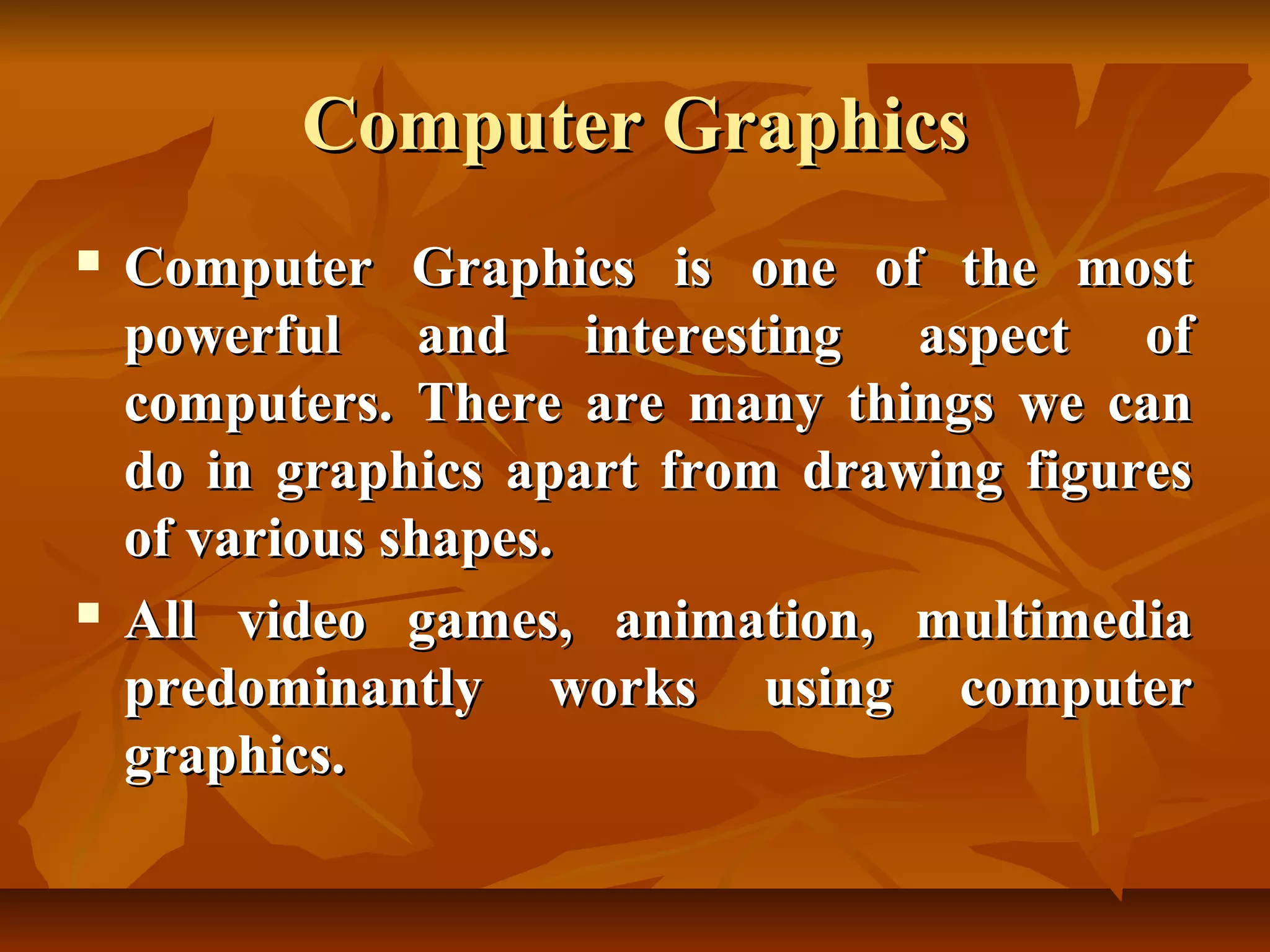 Computer Graphics

▪ Computer Graphics is one of the most powerful and interesting aspect of computers. There are many things we can do in graphics apart from drawing figures of various shapes.

▪ All video games, animation, multimedia predominantly works using computer graphics.